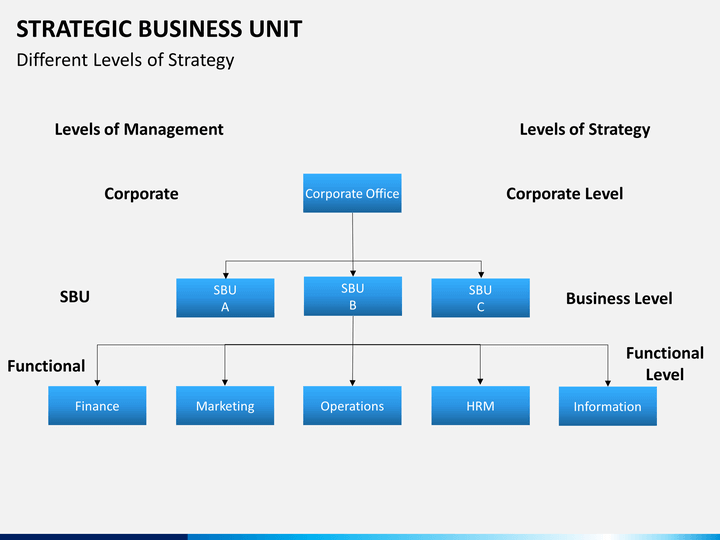 STRATEGIC BUSINESS UNIT

Different Levels of Strategy

Levels of Management

Levels of Strategy

Corporate

Corporate Office

Corporate Level

SBU

SBU A

SBU B

SBU C

Business Level

Functional

Functional Level

Finance

Marketing

Operations

HRM

Information